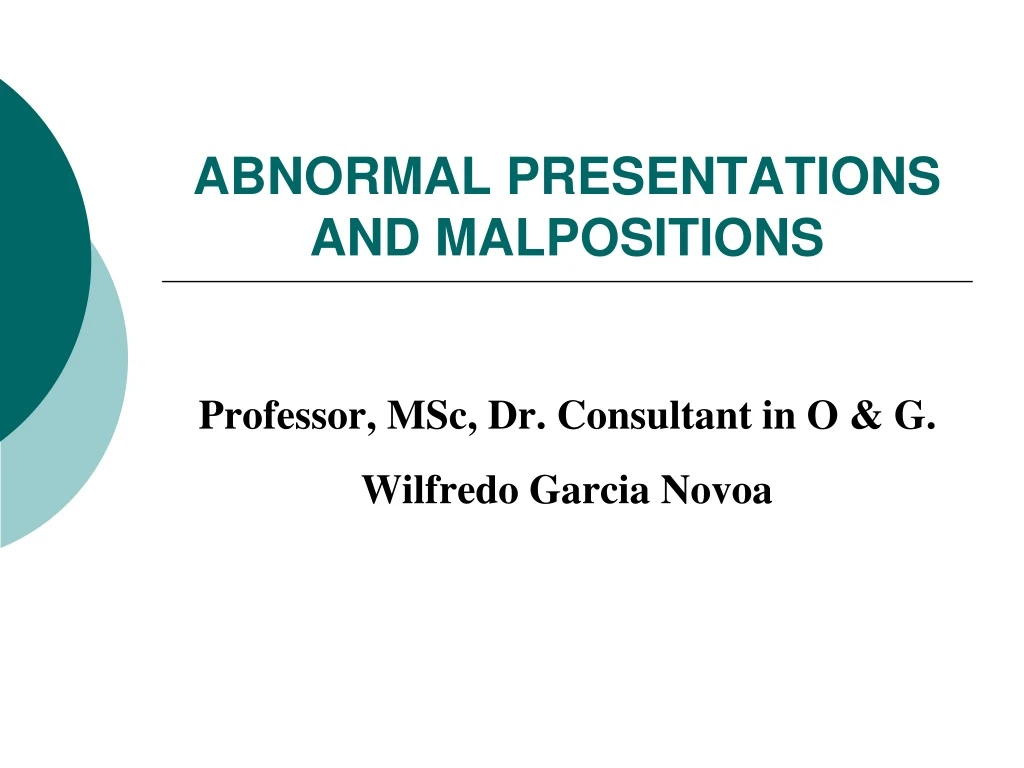 ABNORMAL PRESENTATIONS AND MALPOSITIONS

Professor, MSc, Dr. Consultant in O & G.

Wilfredo Garcia Novoa